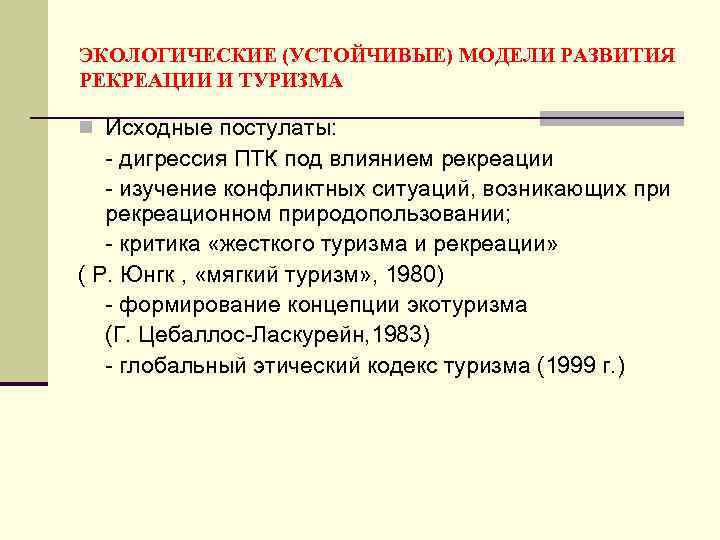 ЭКОЛОГИЧЕСКИЕ (УСТОЙЧИВЫЕ) МОДЕЛИ РАЗВИТИЯ РЕКРЕАЦИИ И ТУРИЗМА

Исходные постулаты:

- дигрессия ПТК под влиянием рекреации

- изучение конфликтных ситуаций, возникающих при рекреационном природопользовании;

- критика «жесткого туризма и рекреации»

( Р. Юнгк , «мягкий туризм», 1980)

- формирование концепции экотуризма

(Г. Цебаллос-Ласкурейн,1983)

- глобальный этический кодекс туризма (1999 г.)